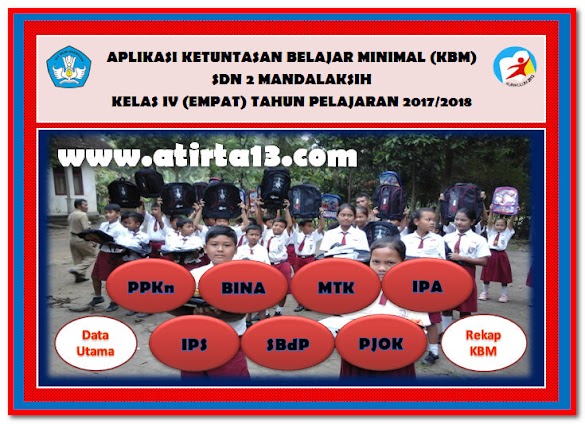 APLIKASI KETUNTASAN BELAJAR MINIMAL (KBM)
SDN 2 MANDALAKSIH
KELAS IV (EMPAT) TAHUN PELAJARAN 2017/2018

www.atirta13.com

PPKn
BINA
MTK
IPA

Data Utama
IPS
SBdP
PJOK
Rekap KBM